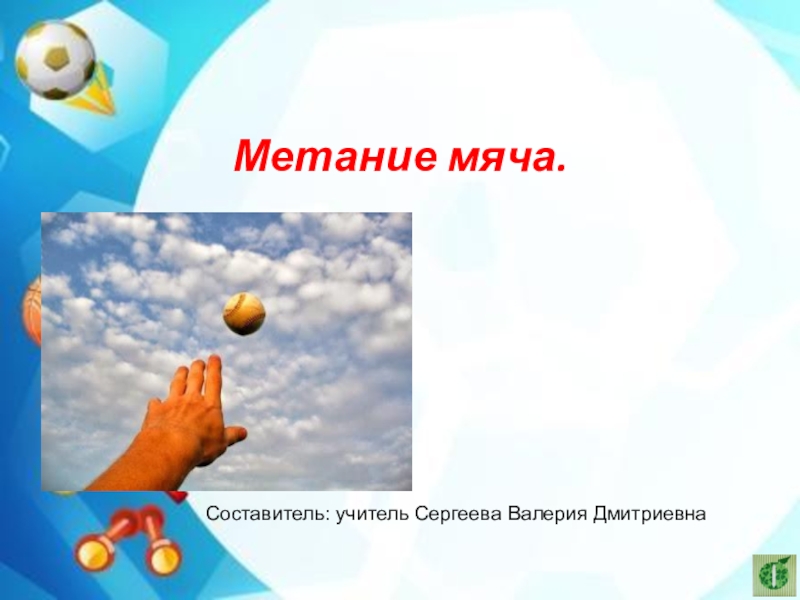 Метание мяча.

Составитель: учитель Сергеева Валерия Дмитриевна